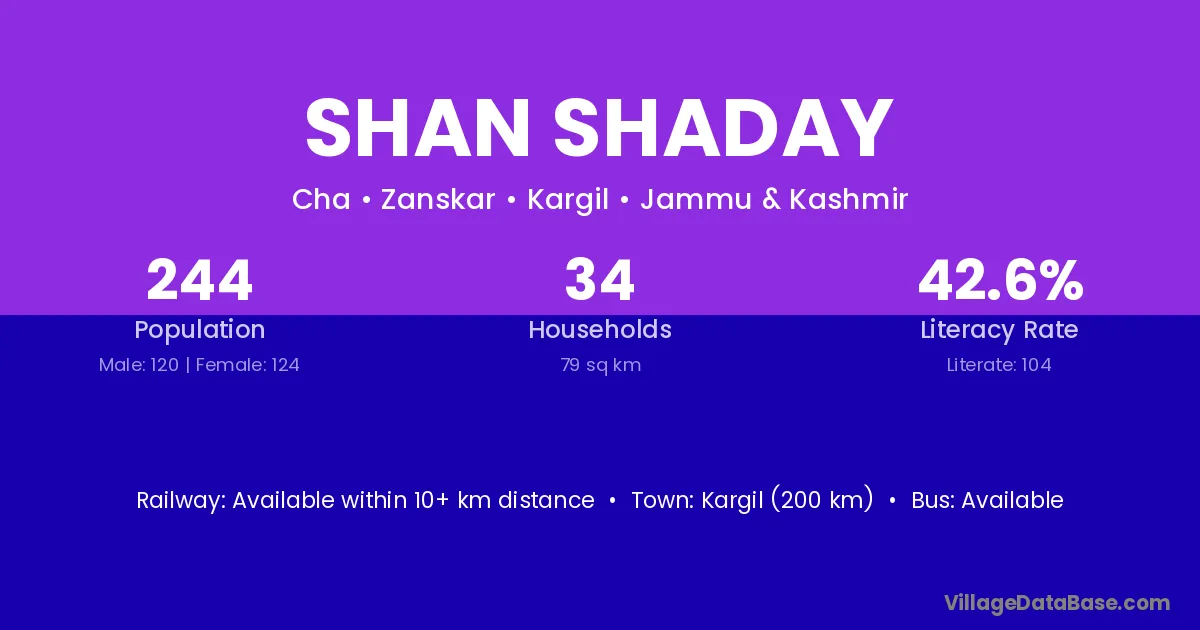 SHAN SHADAY

Cha • Zanskar • Kargil • Jammu & Kashmir

244
Population
Male: 120 | Female: 124

34
Households
79 sq km

42.6%
Literacy Rate
Literate: 104

Railway: Available within 10+ km distance • Town: Kargil (200 km) • Bus: Available

VillageDataBase.com